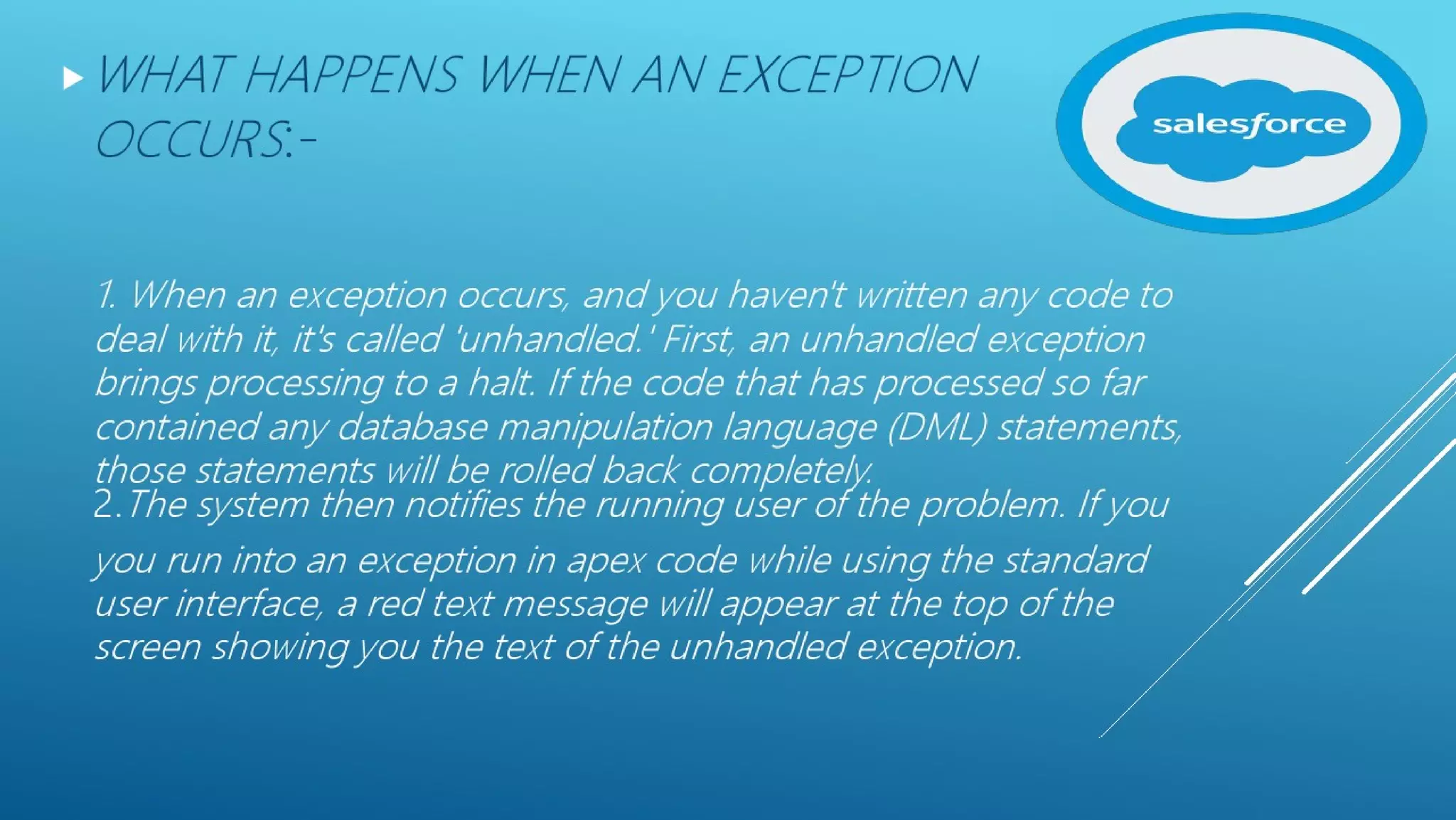 WHAT HAPPENS WHEN AN EXCEPTION OCCURS:-

salesforce

1. When an exception occurs, and you haven't written any code to deal with it, it's called 'unhandled.' First, an unhandled exception brings processing to a halt. If the code that has processed so far contained any database manipulation language (DML) statements, those statements will be rolled back completely.
2.The system then notifies the running user of the problem. If you you run into an exception in apex code while using the standard user interface, a red text message will appear at the top of the screen showing you the text of the unhandled exception.